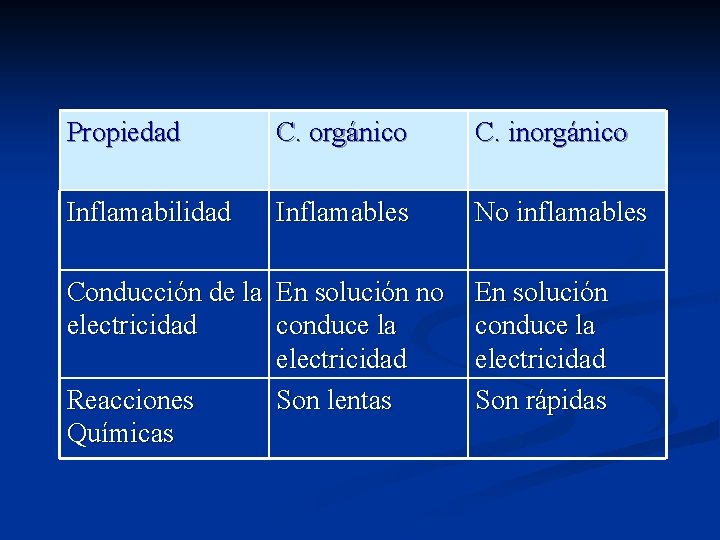 | Propiedad | C. orgánico | C. inorgánico |
|---|---|---|
| Inflamabilidad | Inflamables | No inflamables |
| Conducción de la electricidad | En solución no conduce la electricidad | En solución conduce la electricidad |
| Reacciones Químicas | Son lentas | Son rápidas |